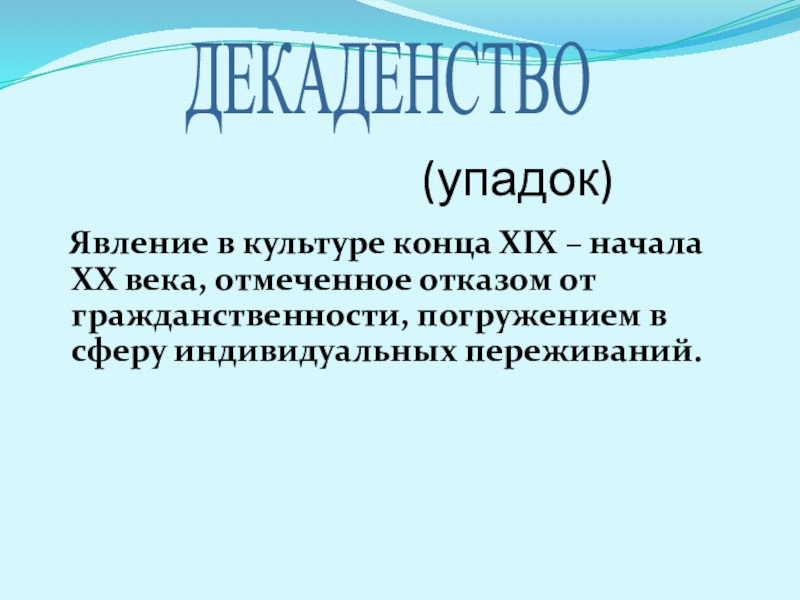 ДЕКАДЕНСТВО

(упадок)

Явление в культуре конца XIX – начала XX века, отмеченное отказом от гражданственности, погружением в сферу индивидуальных переживаний.